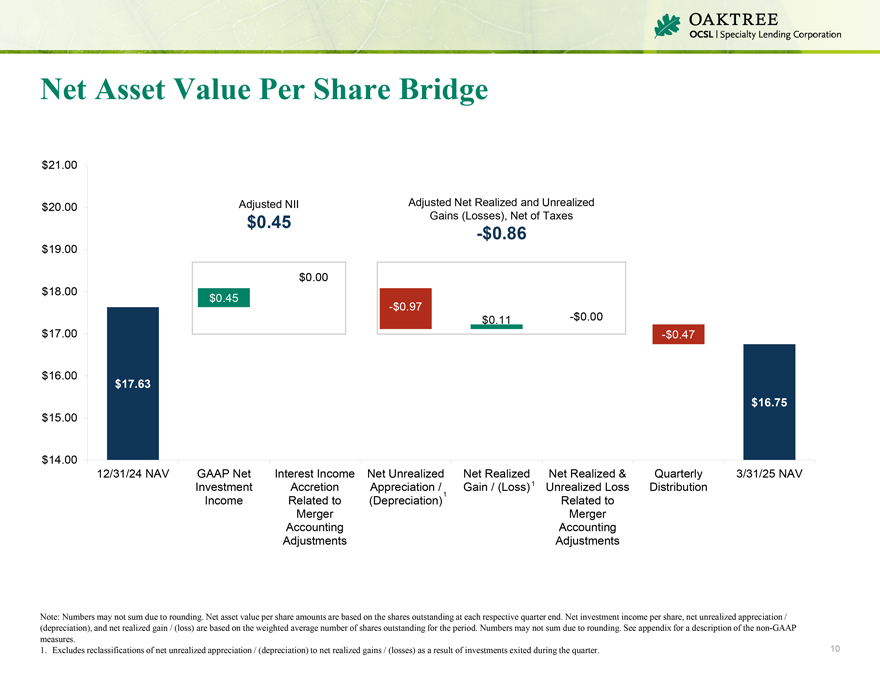 OAKTREE
OCSL | Specialty Lending Corporation

Net Asset Value Per Share Bridge

$21.00
$20.00
$19.00
$18.00
$17.00
$16.00
$15.00
$14.00

Adjusted NII
$0.45

Adjusted Net Realized and Unrealized Gains (Losses), Net of Taxes
-$0.86

$17.63
$0.45
$0.00
-$0.97
$0.11
-$0.00
-$0.47
$16.75

12/31/24 NAV
GAAP Net Investment Income
Interest Income Accretion Related to Merger Accounting Adjustments
Net Unrealized Appreciation / (Depreciation)$^1$
Net Realized Gain / (Loss)$^1$
Net Realized & Unrealized Loss Related to Merger Accounting Adjustments
Quarterly Distribution
3/31/25 NAV

Note: Numbers may not sum due to rounding. Net asset value per share amounts are based on the shares outstanding at each respective quarter end. Net investment income per share, net unrealized appreciation / (depreciation), and net realized gain / (loss) are based on the weighted average number of shares outstanding for the period. Numbers may not sum due to rounding. See appendix for a description of the non-GAAP measures.
1. Excludes reclassifications of net unrealized appreciation / (depreciation) to net realized gains / (losses) as a result of investments exited during the quarter.

10